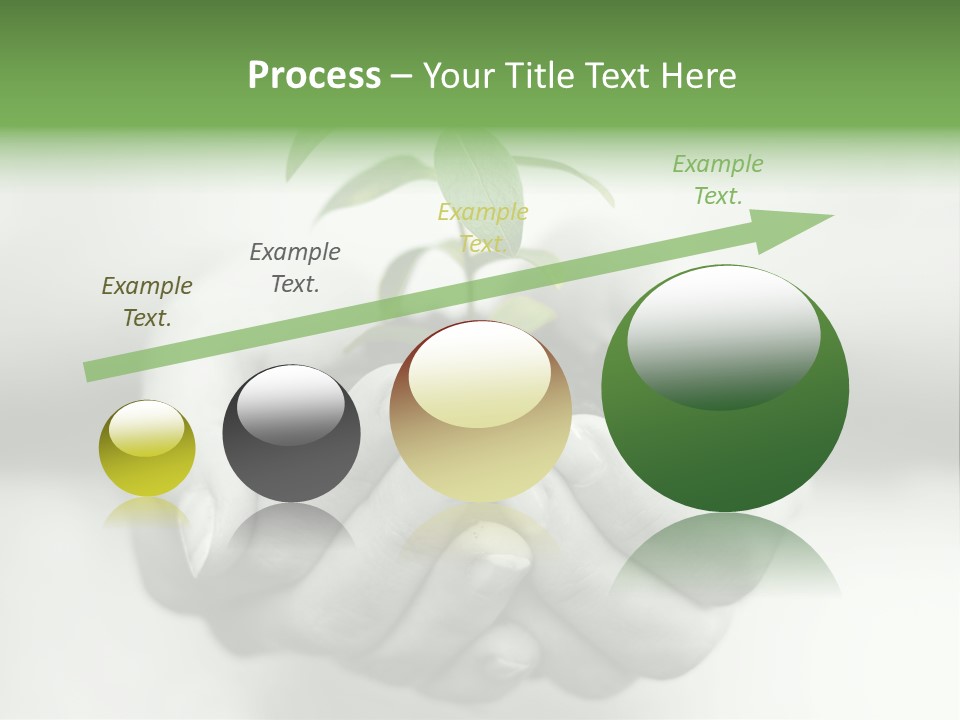 Process – Your Title Text Here

Example Text.

Example Text.

Example Text.

Example Text.